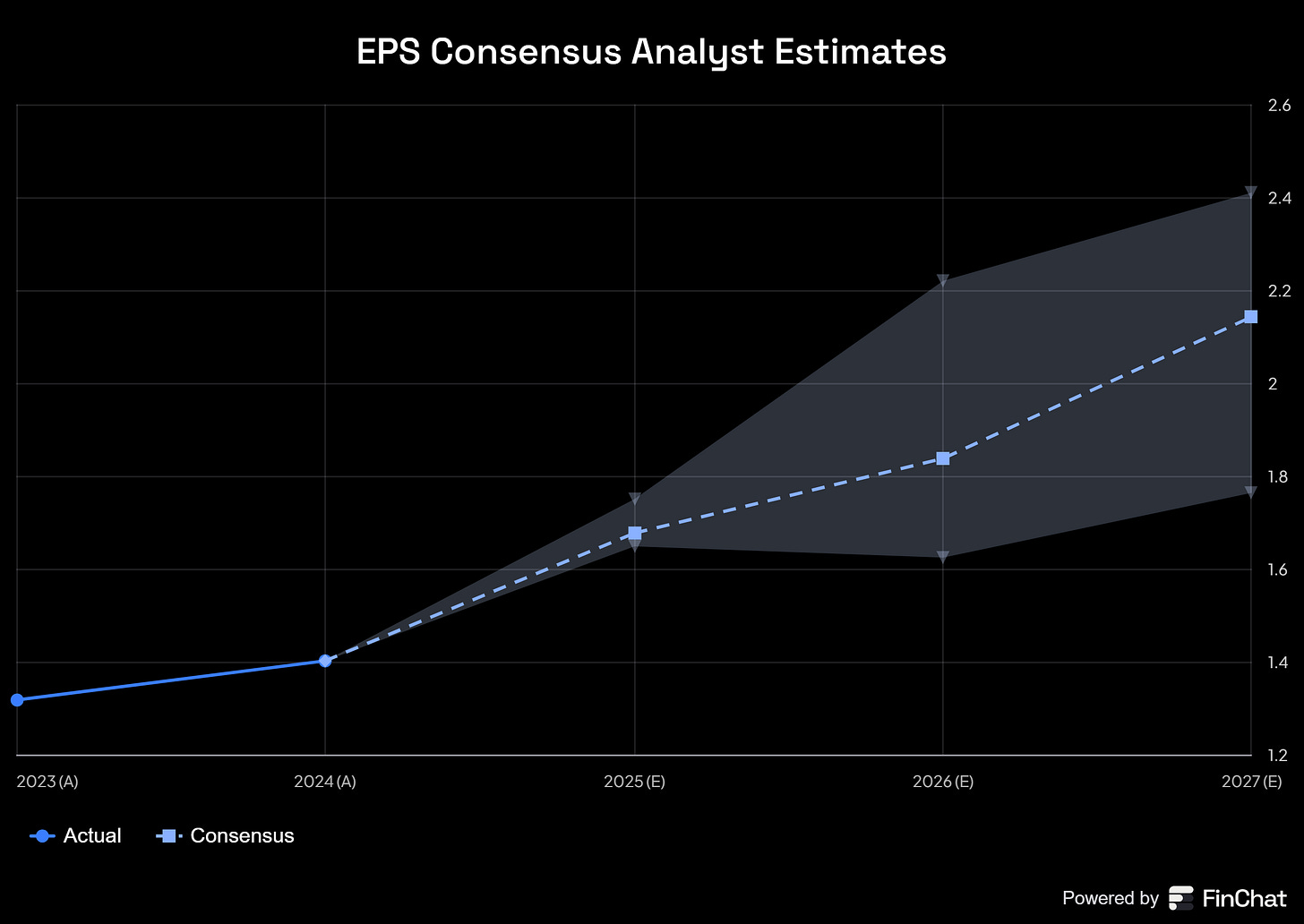 EPS Consensus Analyst Estimates

2.6
2.4
2.2
2
1.8
1.6
1.4
1.2

2023 (A)
2024 (A)
2025 (E)
2026 (E)
2027 (E)

Actual
Consensus

Powered by FinChat